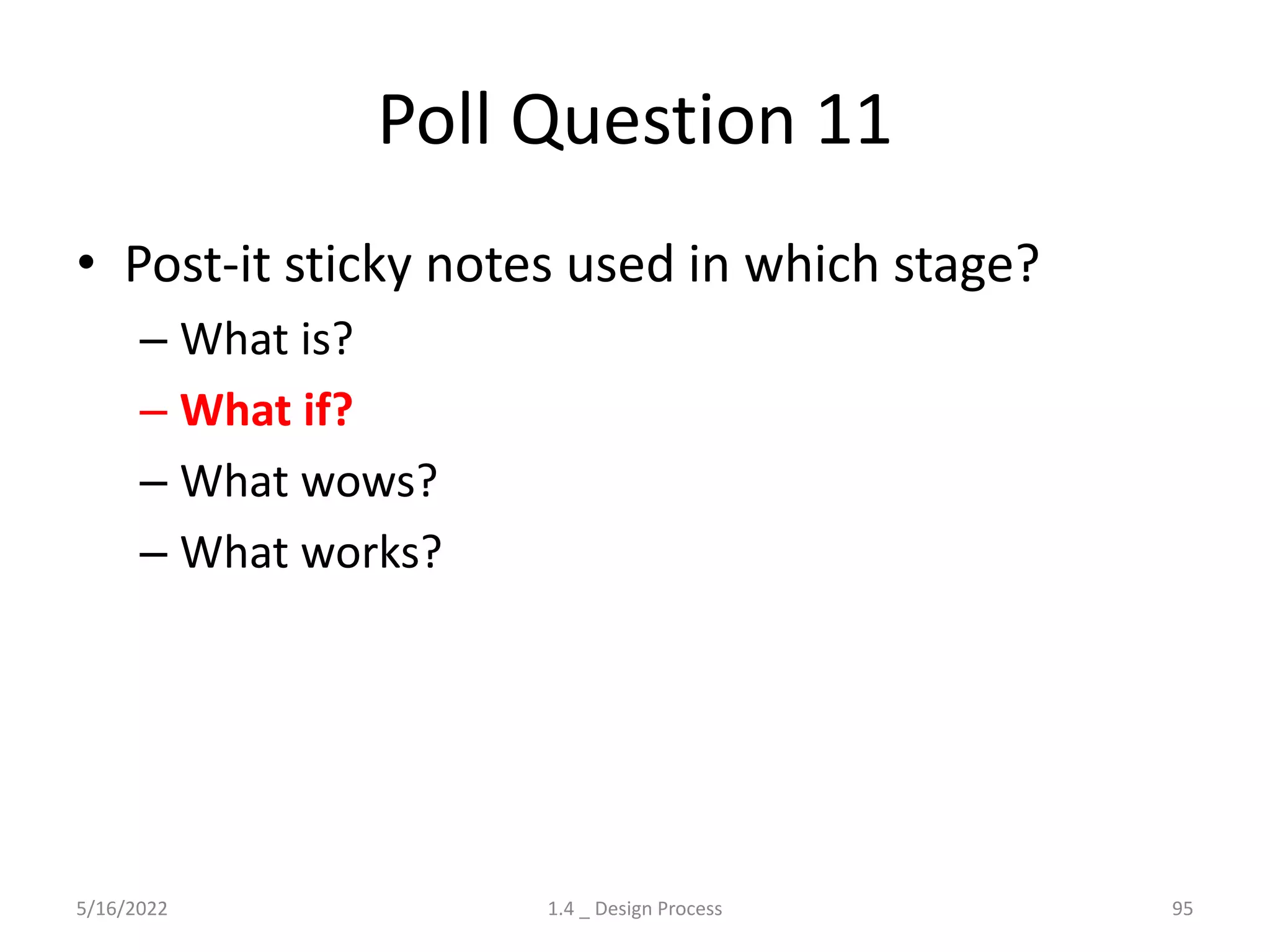 Poll Question 11

• Post-it sticky notes used in which stage?

– What is?

– What if?

– What wows?

– What works?

5/16/2022

1.4 _ Design Process

95